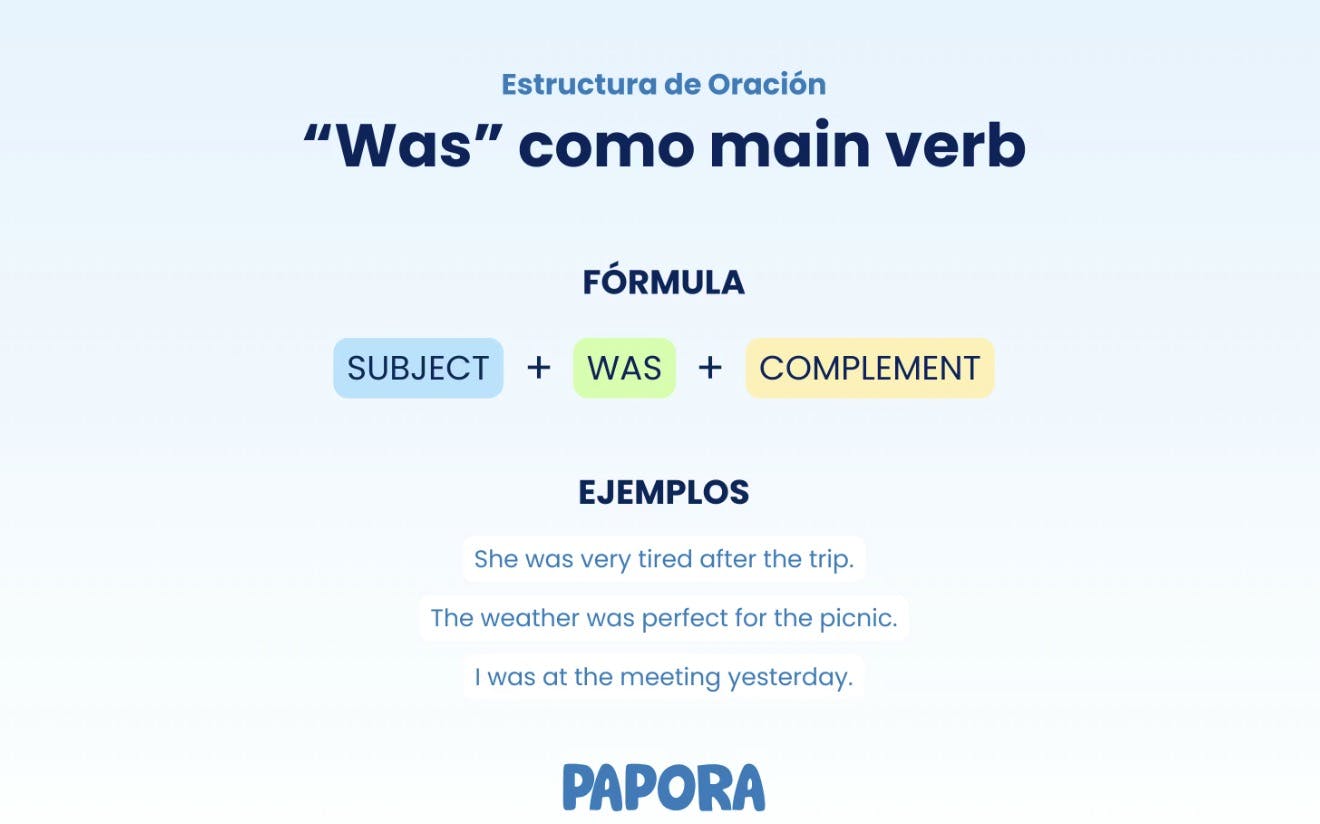 Estructura de Oración

“Was” como main verb

FÓRMULA

SUBJECT + WAS + COMPLEMENT

EJEMPLOS

She was very tired after the trip.

The weather was perfect for the picnic.

I was at the meeting yesterday.

PAPORA